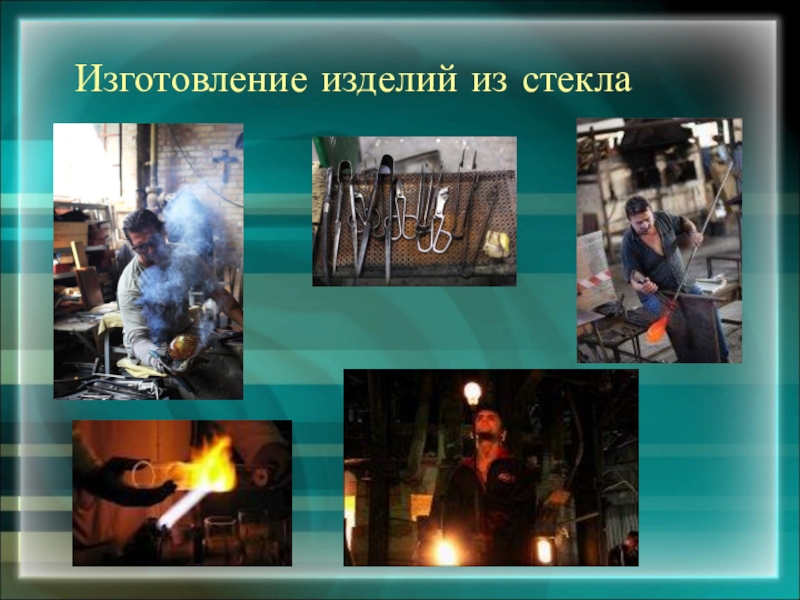 Изготовление изделий из стекла